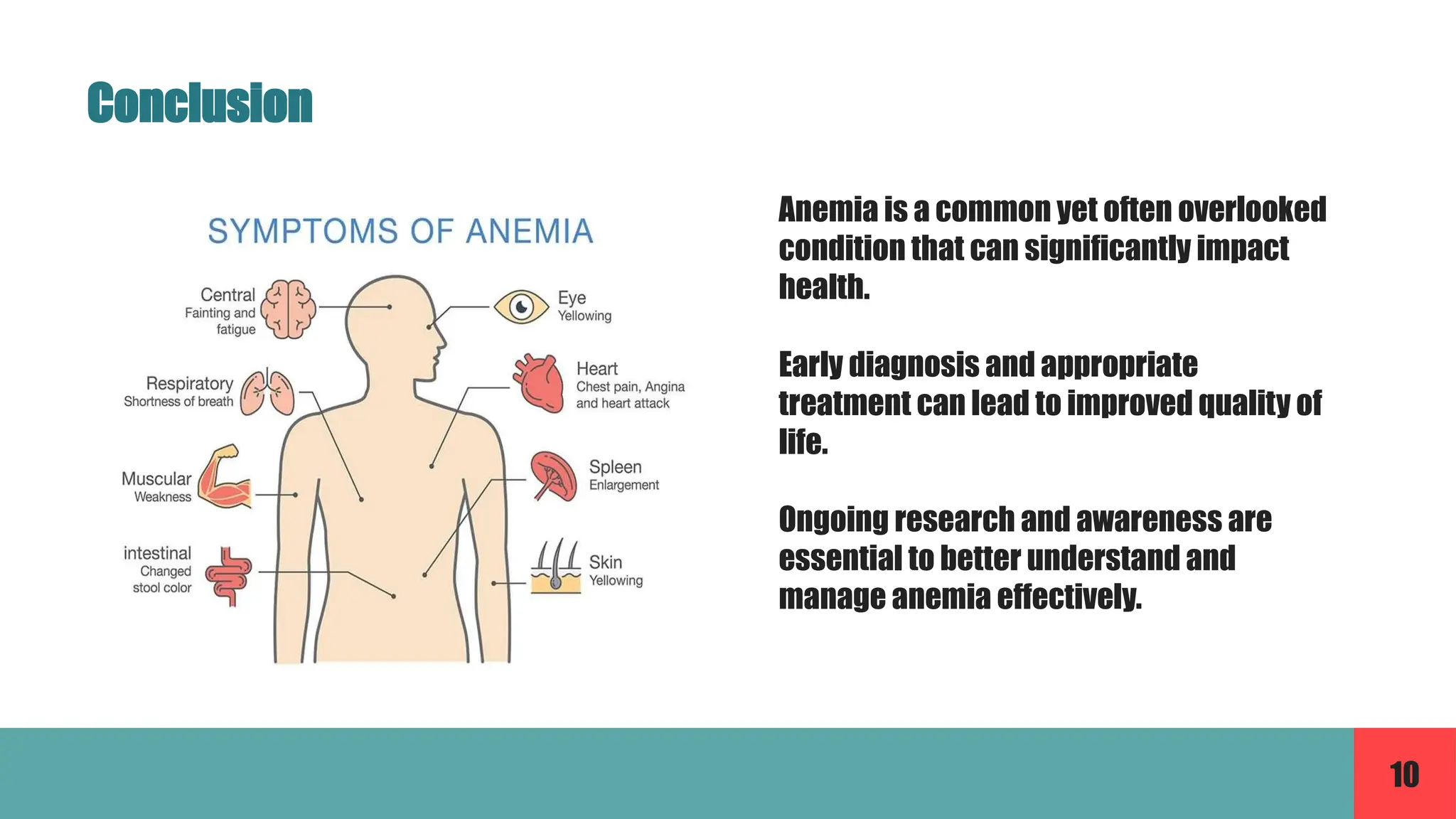 Conclusion

SYMPTOMS OF ANEMIA

Central
Fainting and fatigue

Respiratory
Shortness of breath

Muscular
Weakness

intestinal
Changed stool color

Eye
Yellowing

Heart
Chest pain, Angina and heart attack

Spleen
Enlargement

Skin
Yellowing

Anemia is a common yet often overlooked condition that can significantly impact health.

Early diagnosis and appropriate treatment can lead to improved quality of life.

Ongoing research and awareness are essential to better understand and manage anemia effectively.

10